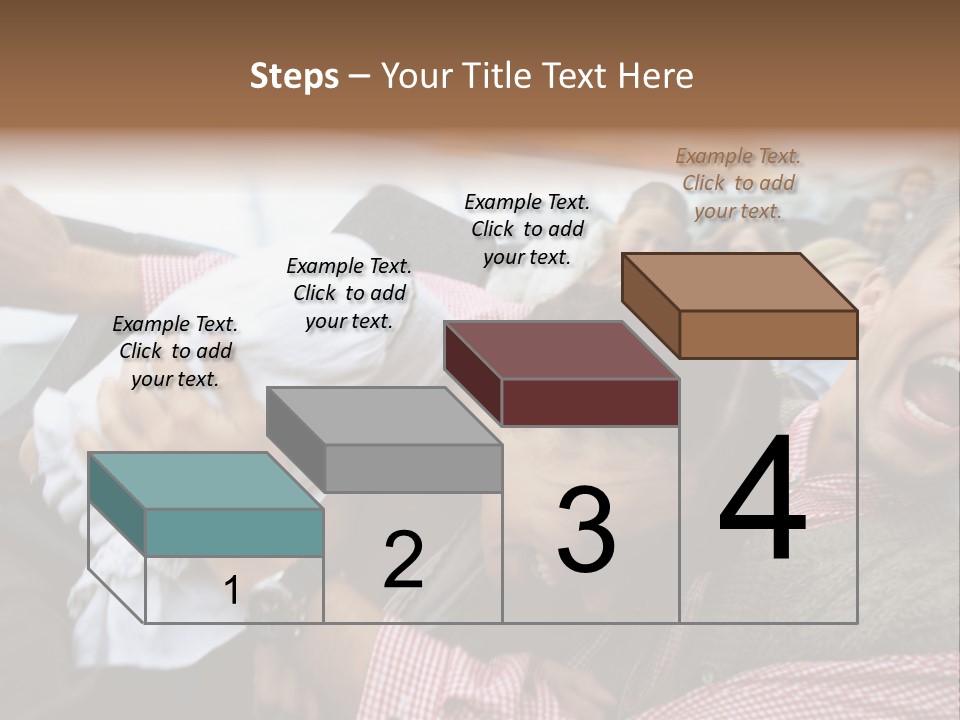 Steps – Your Title Text Here

Example Text. Click to add your text.

Example Text. Click to add your text.

Example Text. Click to add your text.

Example Text. Click to add your text.

1

2

3

4